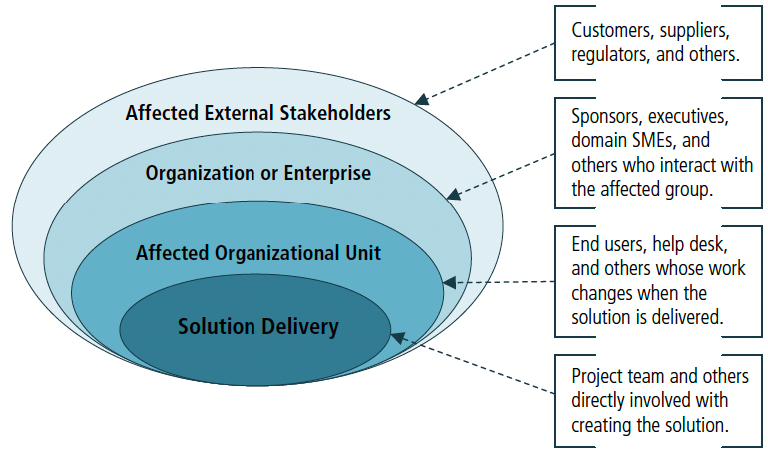 Affected External Stakeholders

Organization or Enterprise

Affected Organizational Unit

Solution Delivery

Customers, suppliers, regulators, and others.

Sponsors, executives, domain SMEs, and others who interact with the affected group.

End users, help desk, and others whose work changes when the solution is delivered.

Project team and others directly involved with creating the solution.